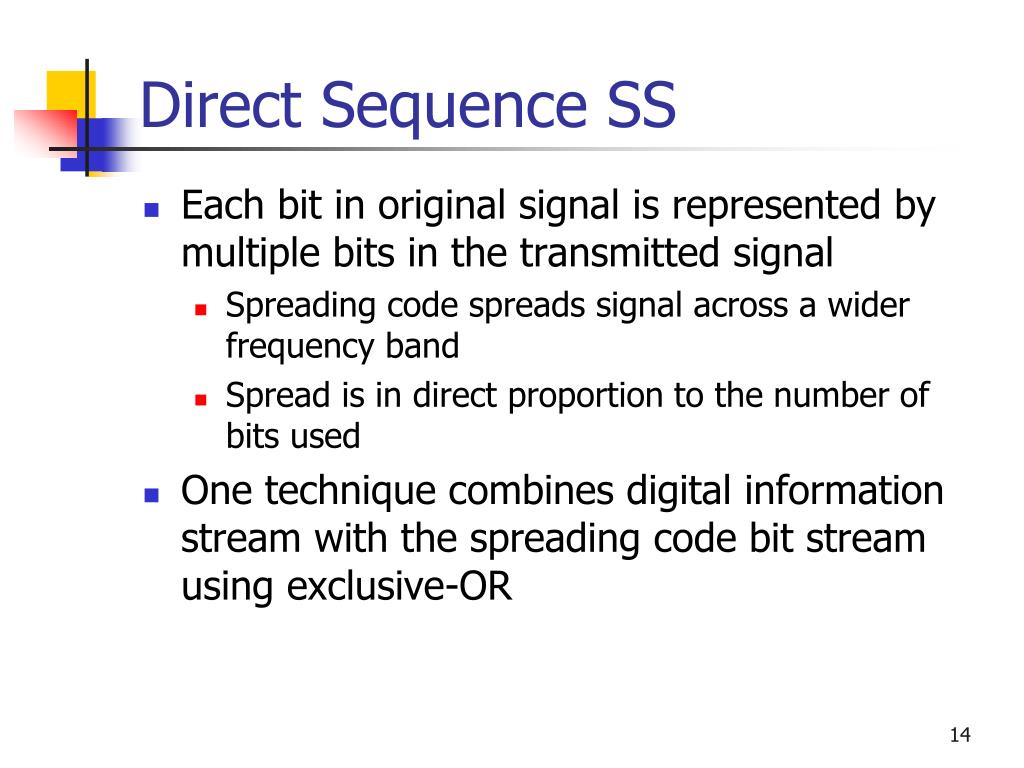 Direct Sequence SS

- Each bit in original signal is represented by multiple bits in the transmitted signal
  - Spreading code spreads signal across a wider frequency band
  - Spread is in direct proportion to the number of bits used
- One technique combines digital information stream with the spreading code bit stream using exclusive-OR

14